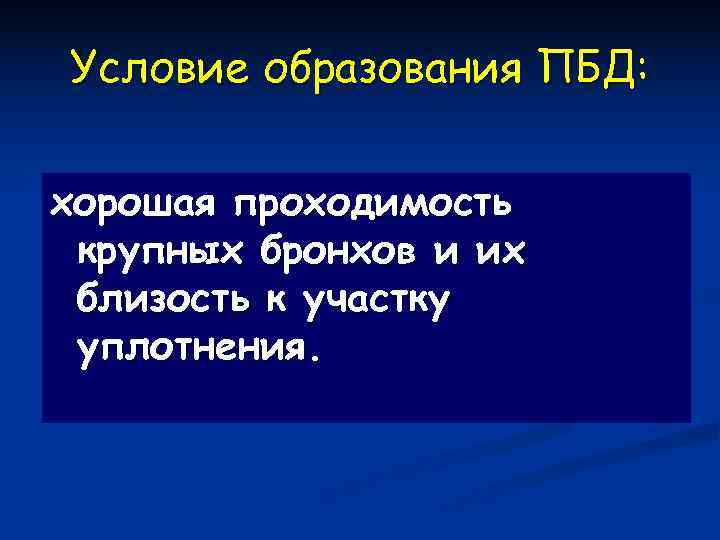 Условие образования ПБД:

хорошая проходимость крупных бронхов и их близость к участку уплотнения.